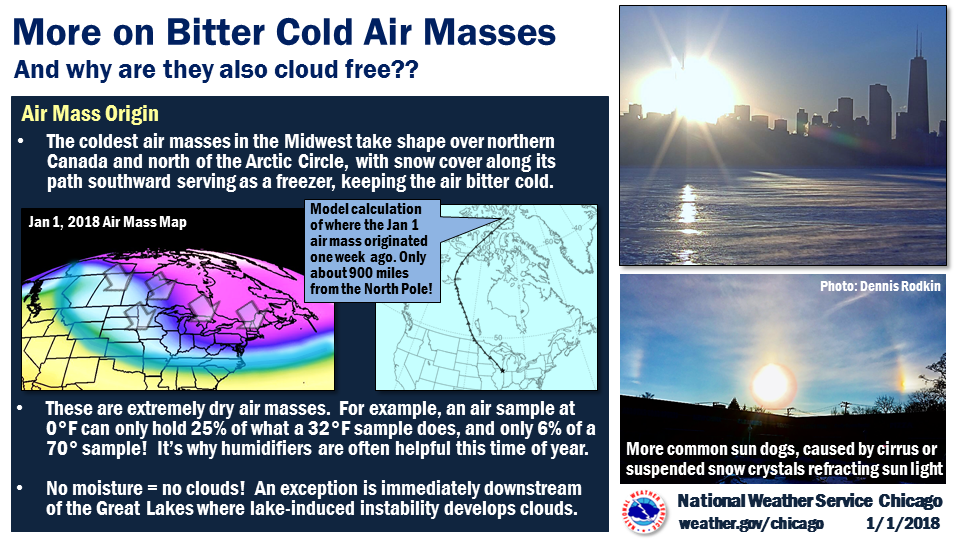 More on Bitter Cold Air Masses

And why are they also cloud free??

Air Mass Origin

• The coldest air masses in the Midwest take shape over northern Canada and north of the Arctic Circle, with snow cover along its path southward serving as a freezer, keeping the air bitter cold.

Jan 1, 2018 Air Mass Map

Model calculation of where the Jan 1 air mass originated one week ago. Only about 900 miles from the North Pole!

• These are extremely dry air masses. For example, an air sample at 0°F can only hold 25% of what a 32°F sample does, and only 6% of a 70° sample! It's why humidifiers are often helpful this time of year.

• No moisture = no clouds! An exception is immediately downstream of the Great Lakes where lake-induced instability develops clouds.

Photo: Dennis Rodkin

More common sun dogs, caused by cirrus or suspended snow crystals refracting sun light

National Weather Service Chicago
weather.gov/chicago 1/1/2018